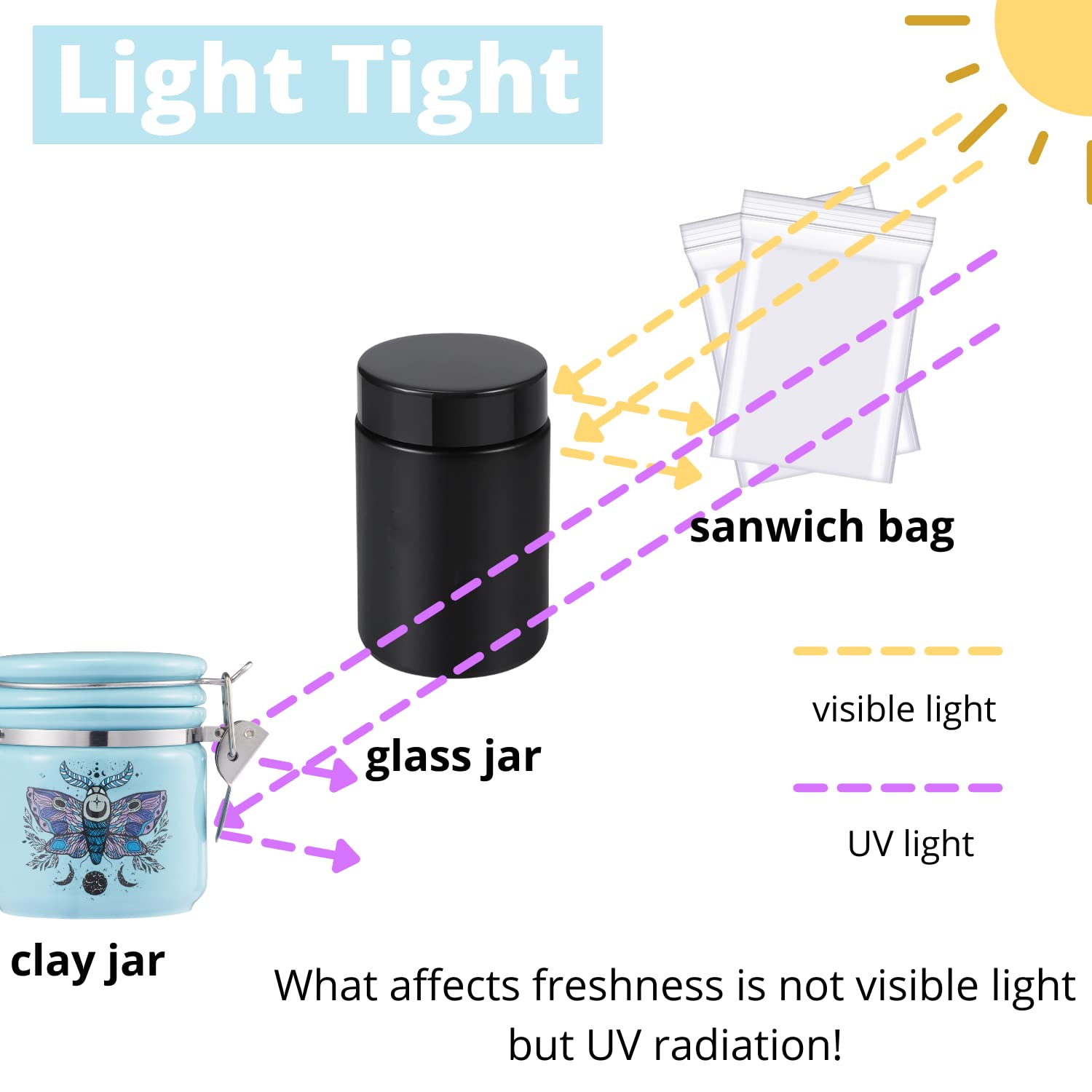 Light Tight

sanwich bag

glass jar

visible light

UV light

clay jar

What affects freshness is not visible light but UV radiation!